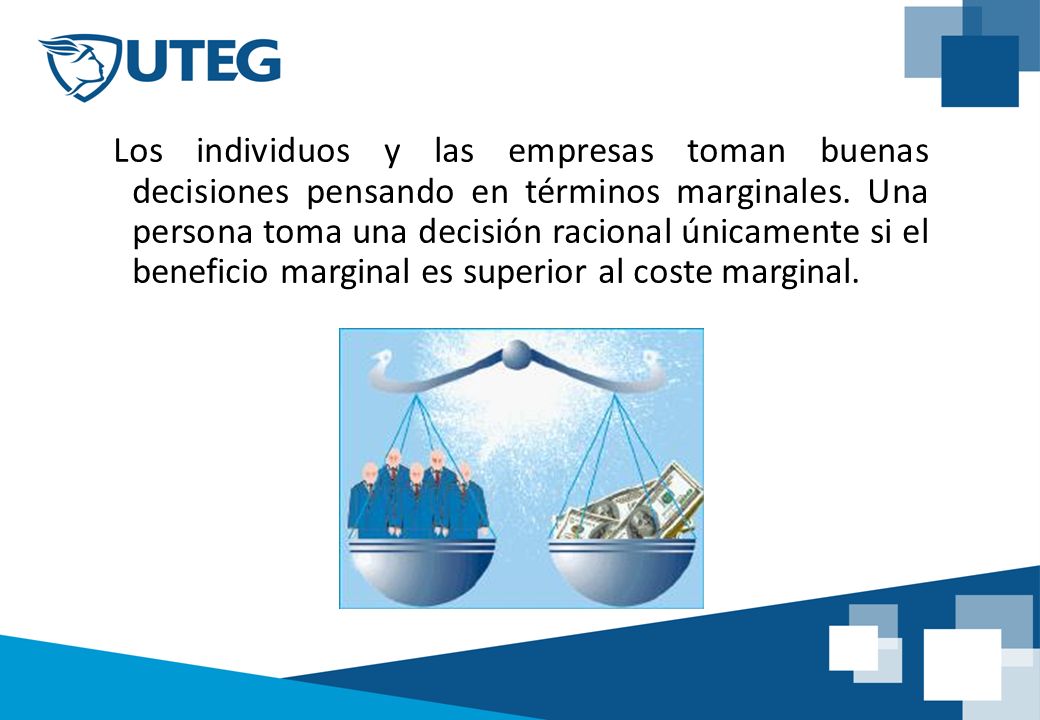 UTEG

Los individuos y las empresas toman buenas decisiones pensando en términos marginales. Una persona toma una decisión racional únicamente si el beneficio marginal es superior al coste marginal.